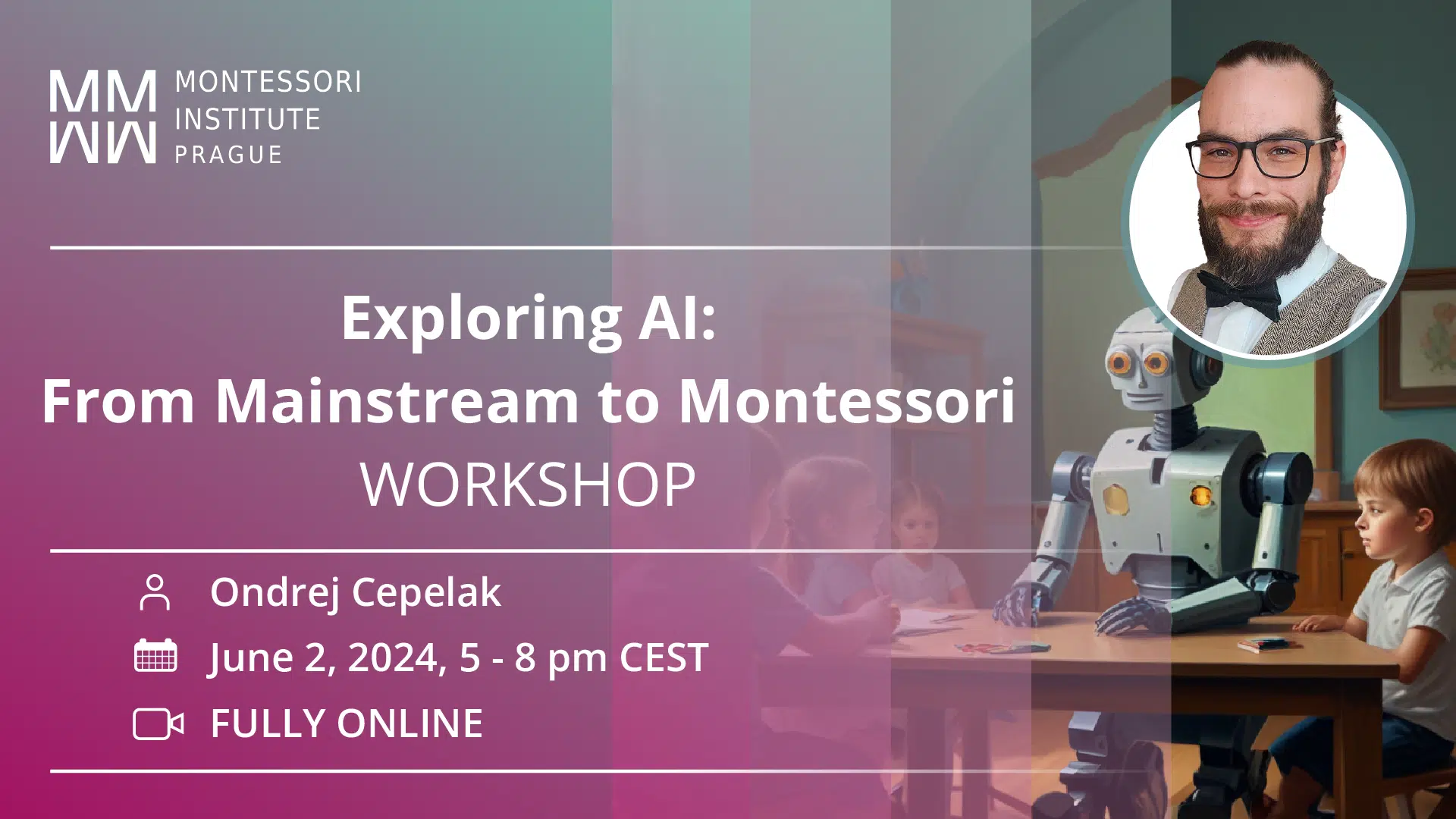 MONTESSORI
INSTITUTE
PRAGUE

Exploring AI:
From Mainstream to Montessori
WORKSHOP

Ondrej Cepelak
June 2, 2024, 5 - 8 pm CEST
FULLY ONLINE